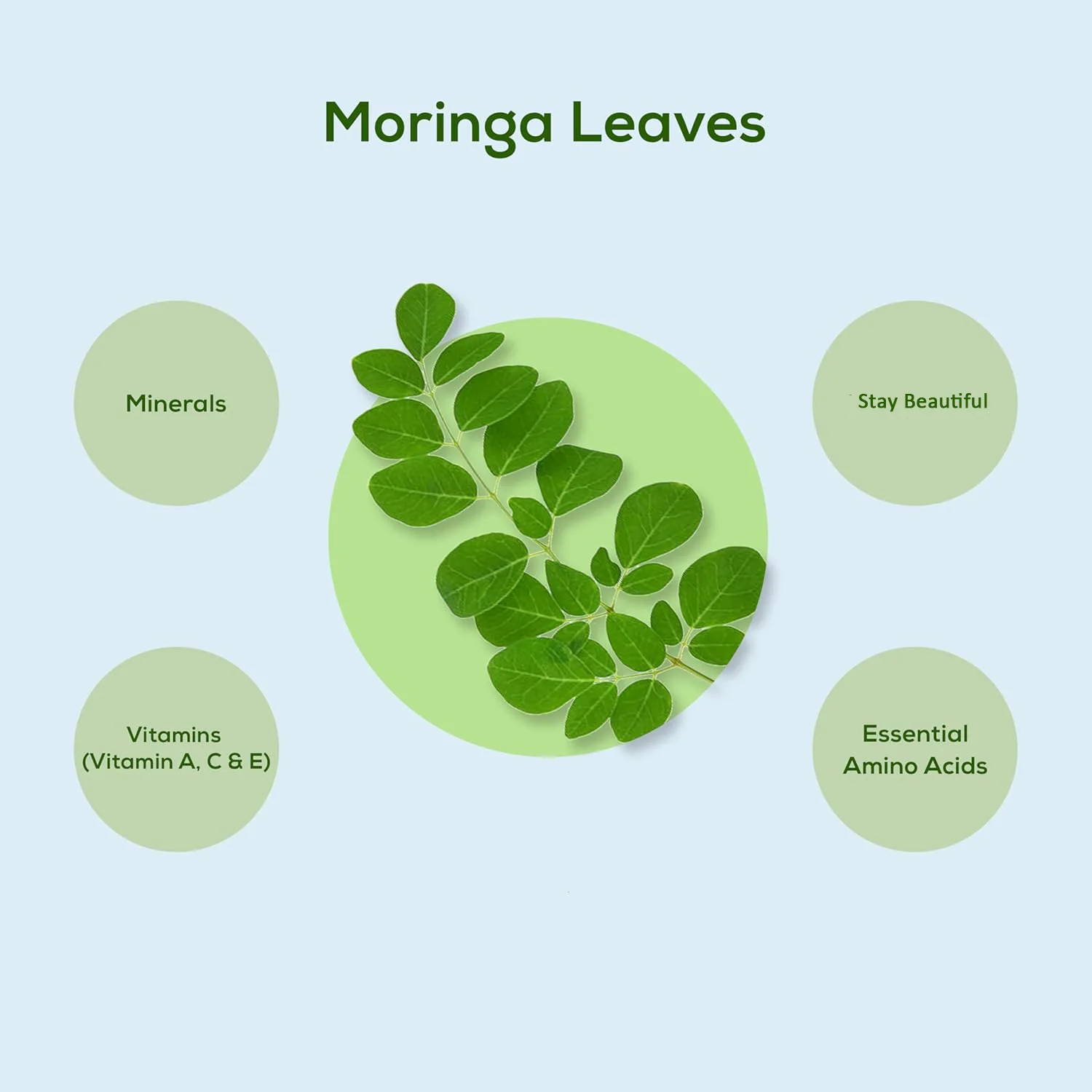 Moringa Leaves

Minerals

Stay Beautiful

Vitamins
(Vitamin A, C & E)

Essential
Amino Acids